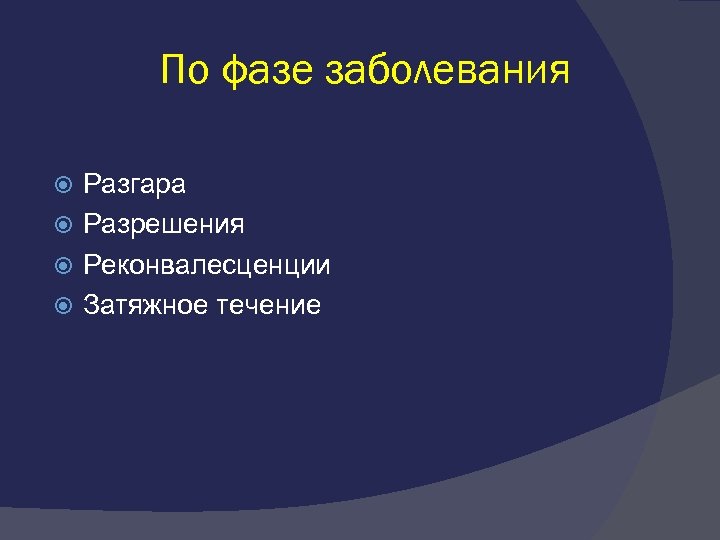 По фазе заболевания

Разгара
Разрешения
Реконвалесценции
Затяжное течение